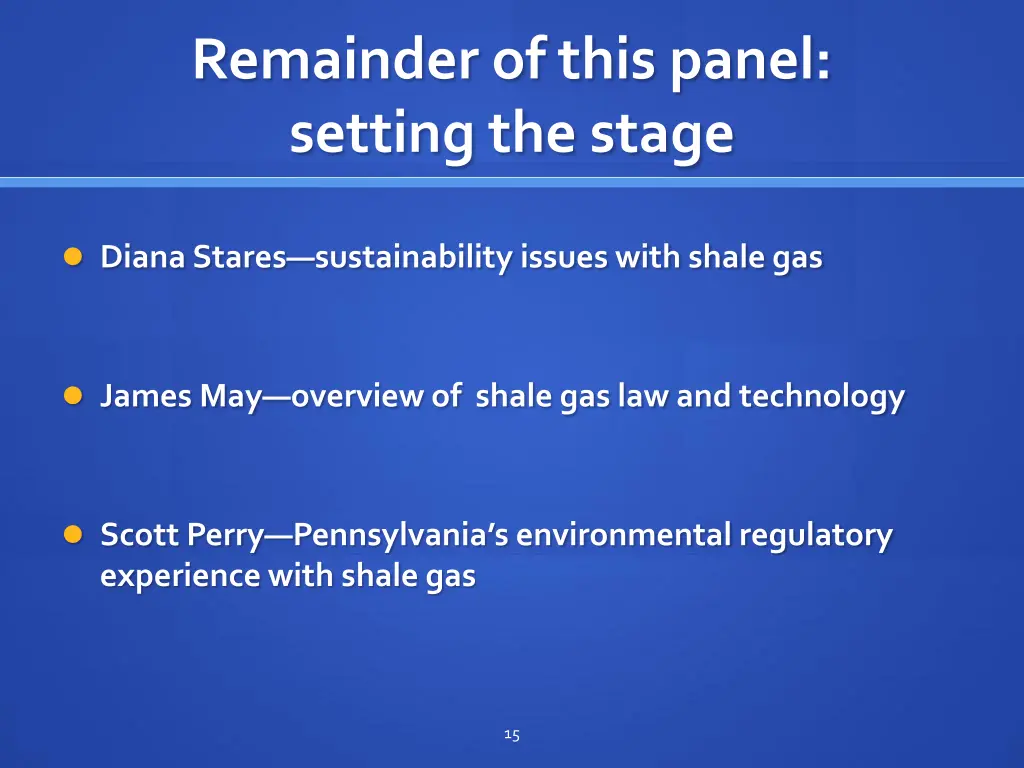 Remainder of this panel: setting the stage

Diana Stares—sustainability issues with shale gas

James May—overview of shale gas law and technology

Scott Perry—Pennsylvania's environmental regulatory experience with shale gas

15